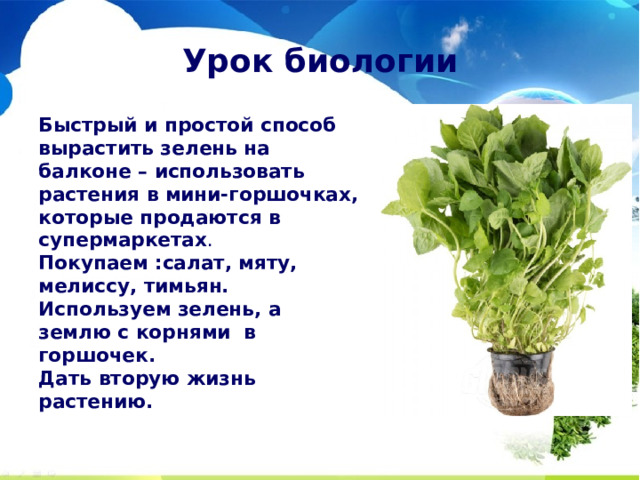 Урок биологии

Быстрый и простой способ вырастить зелень на балконе – использовать растения в мини-горшочках, которые продаются в супермаркетах.
Покупаем :салат, мяту, мелиссу, тимьян.
Используем зелень, а землю с корнями в горшочек.
Дать вторую жизнь растению.